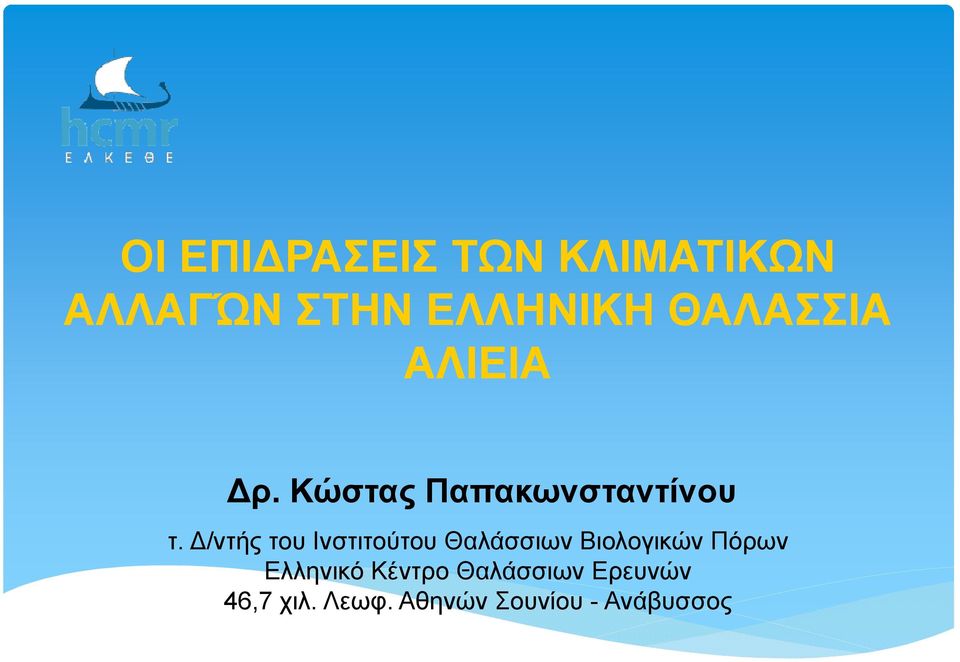 hcmr
ΕΛΚΕΘΕ

ΟΙ ΕΠΙΔΡΑΣΕΙΣ ΤΩΝ ΚΛΙΜΑΤΙΚΩΝ ΑΛΛΑΓΏΝ ΣΤΗΝ ΕΛΛΗΝΙΚΗ ΘΑΛΑΣΣΙΑ ΑΛΙΕΙΑ

Δρ. Κώστας Παπακωνσταντίνου

τ. Δ/ντής του Ινστιτούτου Θαλάσσιων Βιολογικών Πόρων
Ελληνικό Κέντρο Θαλάσσιων Ερευνών
46,7 χιλ. Λεωφ. Αθηνών Σουνίου - Ανάβυσσος